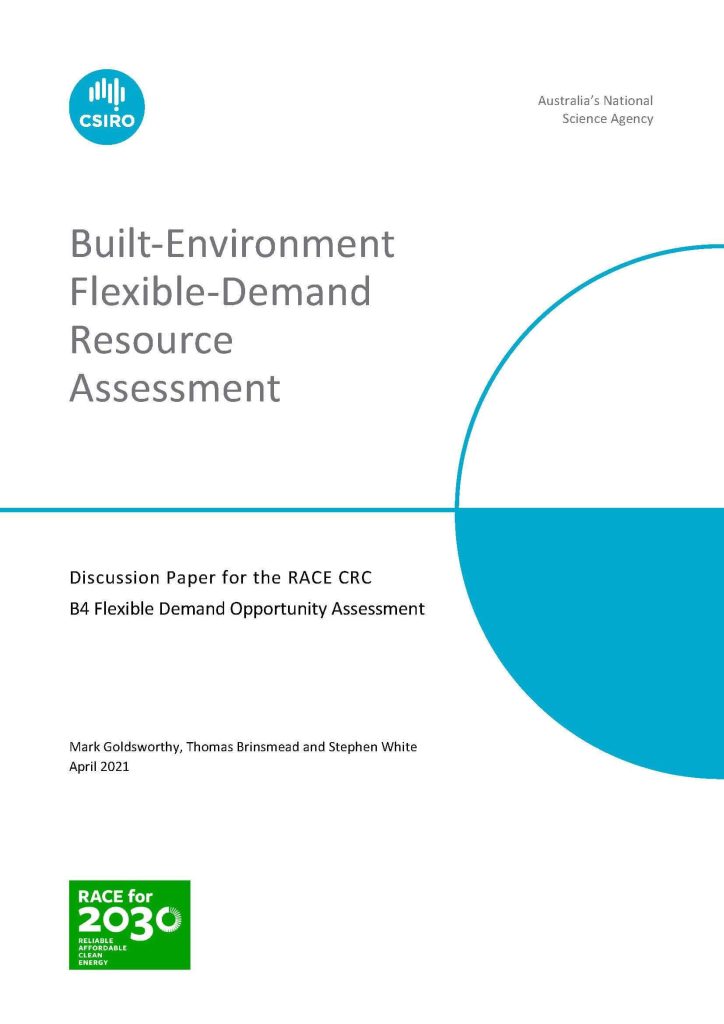 CSIRO

Australia's National Science Agency

Built-Environment Flexible-Demand Resource Assessment

Discussion Paper for the RACE CRC

B4 Flexible Demand Opportunity Assessment

Mark Goldsworthy, Thomas Brinsmead and Stephen White
April 2021

RACE for 2030
RELIABLE
AFFORDABLE
CLEAN
ENERGY